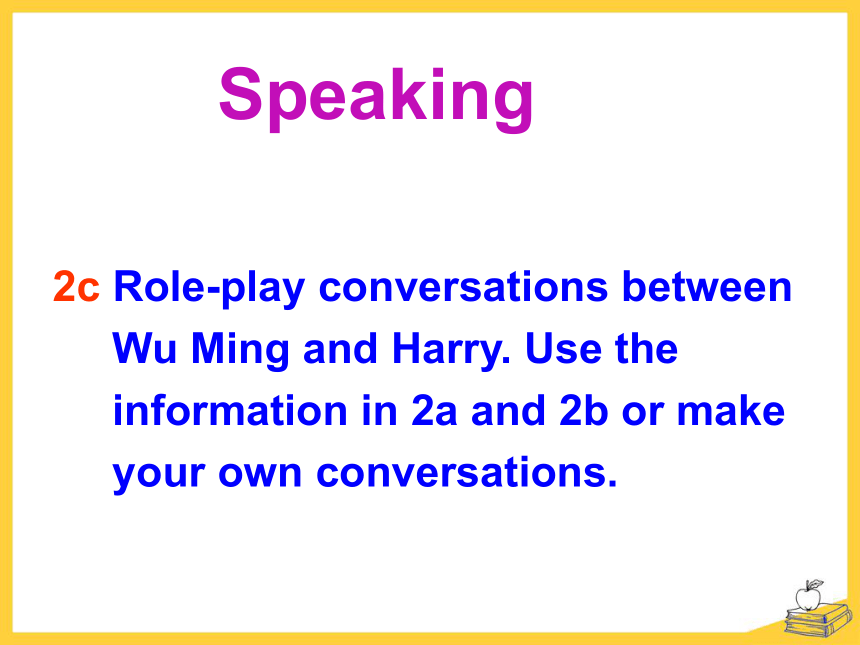 Speaking

2c Role-play conversations between Wu Ming and Harry. Use the information in 2a and 2b or make your own conversations.